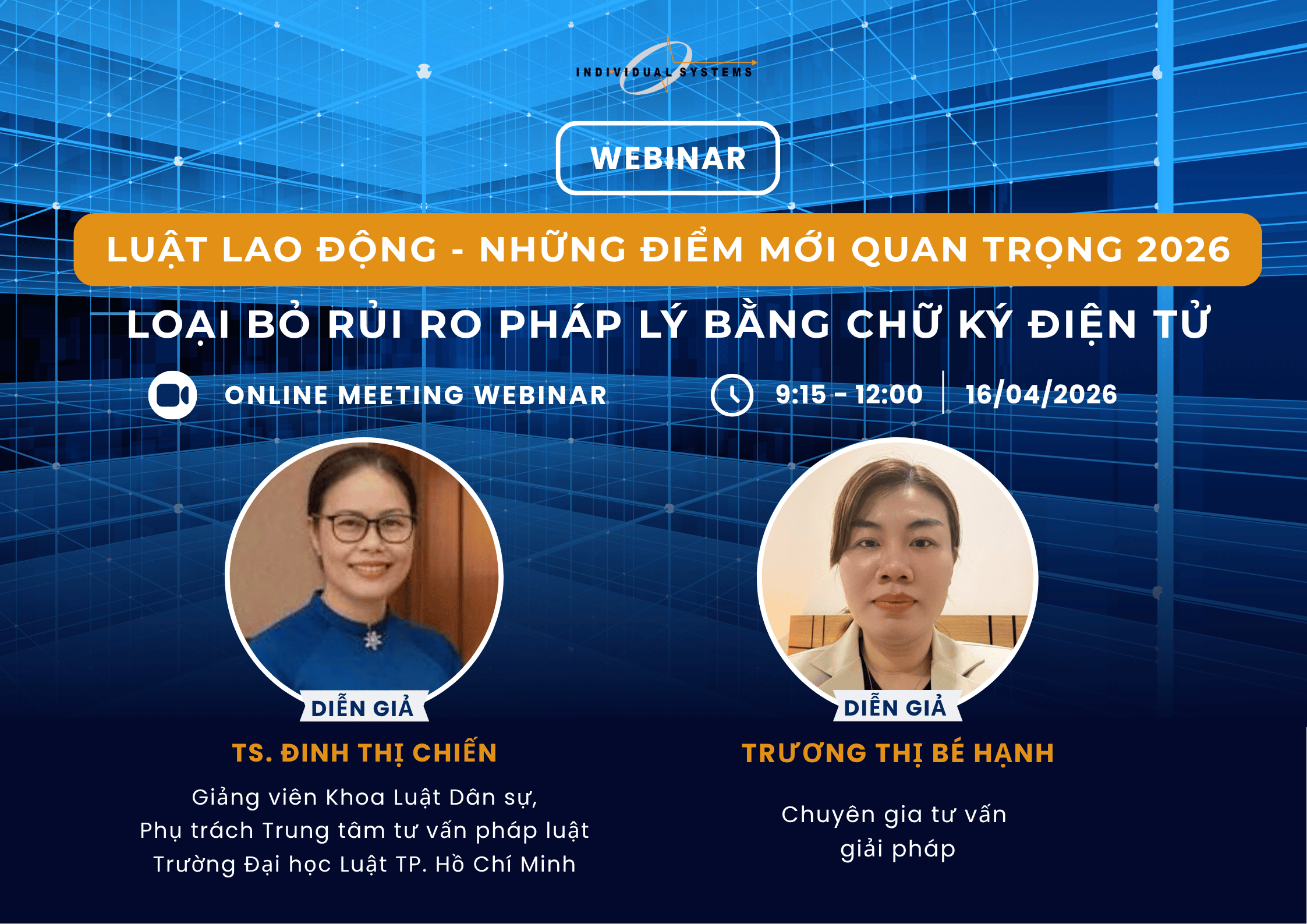 INDIVIDUAL SYSTEMS

WEBINAR

LUẬT LAO ĐỘNG - NHỮNG ĐIỂM MỚI QUAN TRỌNG 2026

LOẠI BỎ RỦI RO PHÁP LÝ BẰNG CHỮ KÝ ĐIỆN TỬ

ONLINE MEETING WEBINAR

9:15 - 12:00 | 16/04/2026

DIỄN GIẢ

TS. ĐINH THỊ CHIẾN

Giảng viên Khoa Luật Dân sự, Phụ trách Trung tâm tư vấn pháp luật Trường Đại học Luật TP. Hồ Chí Minh

DIỄN GIẢ

TRƯƠNG THỊ BÉ HẠNH

Chuyên gia tư vấn giải pháp